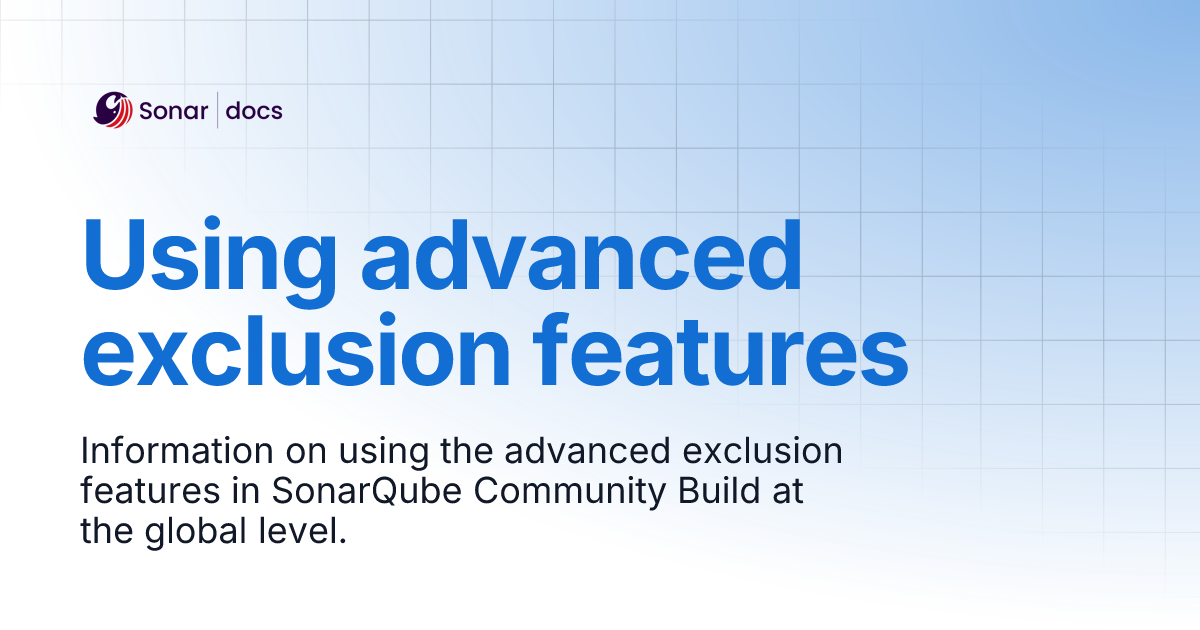 Sonar | docs

Using advanced exclusion features

Information on using the advanced exclusion features in SonarQube Community Build at the global level.